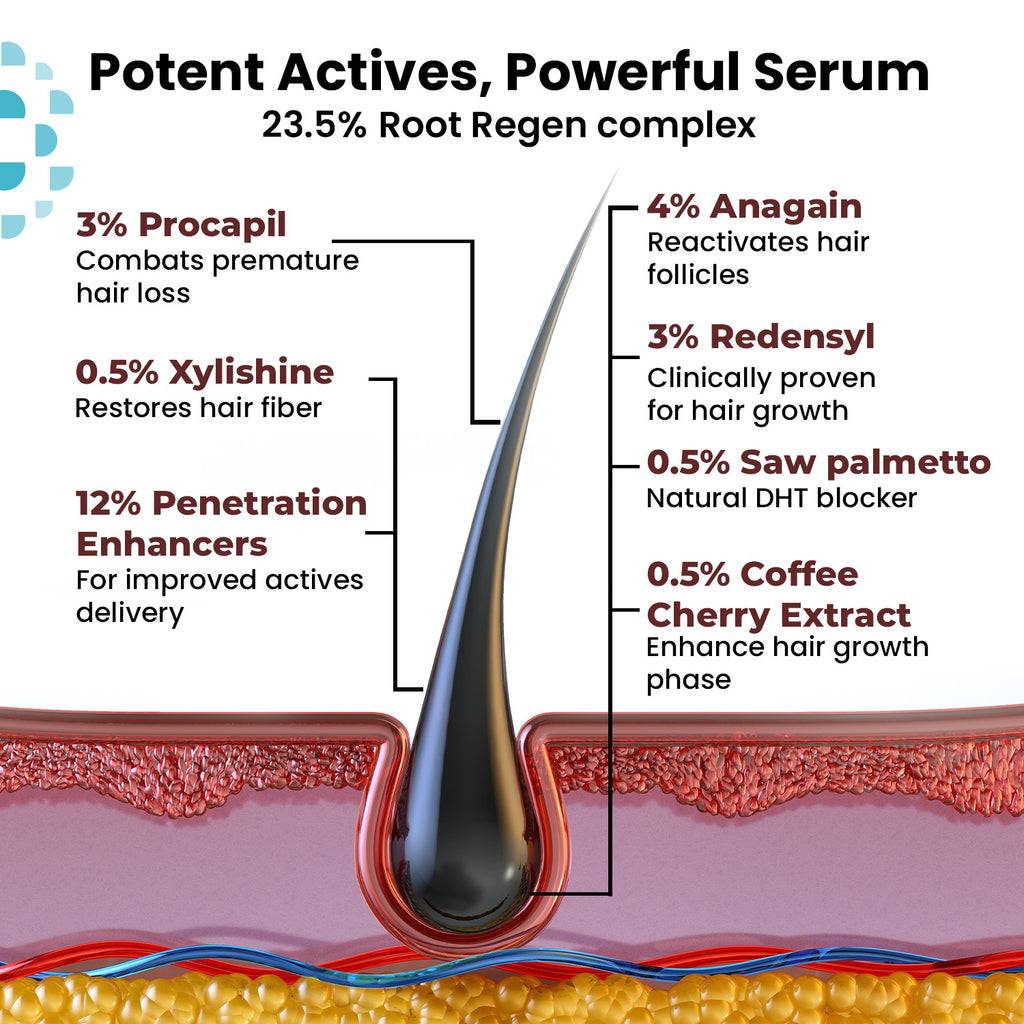 Potent Actives, Powerful Serum
23.5% Root Regen complex

3% Procapil
Combats premature hair loss

0.5% Xylishine
Restores hair fiber

12% Penetration Enhancers
For improved actives delivery

4% Anagain
Reactivates hair follicles

3% Redensyl
Clinically proven for hair growth

0.5% Saw palmetto
Natural DHT blocker

0.5% Coffee Cherry Extract
Enhance hair growth phase